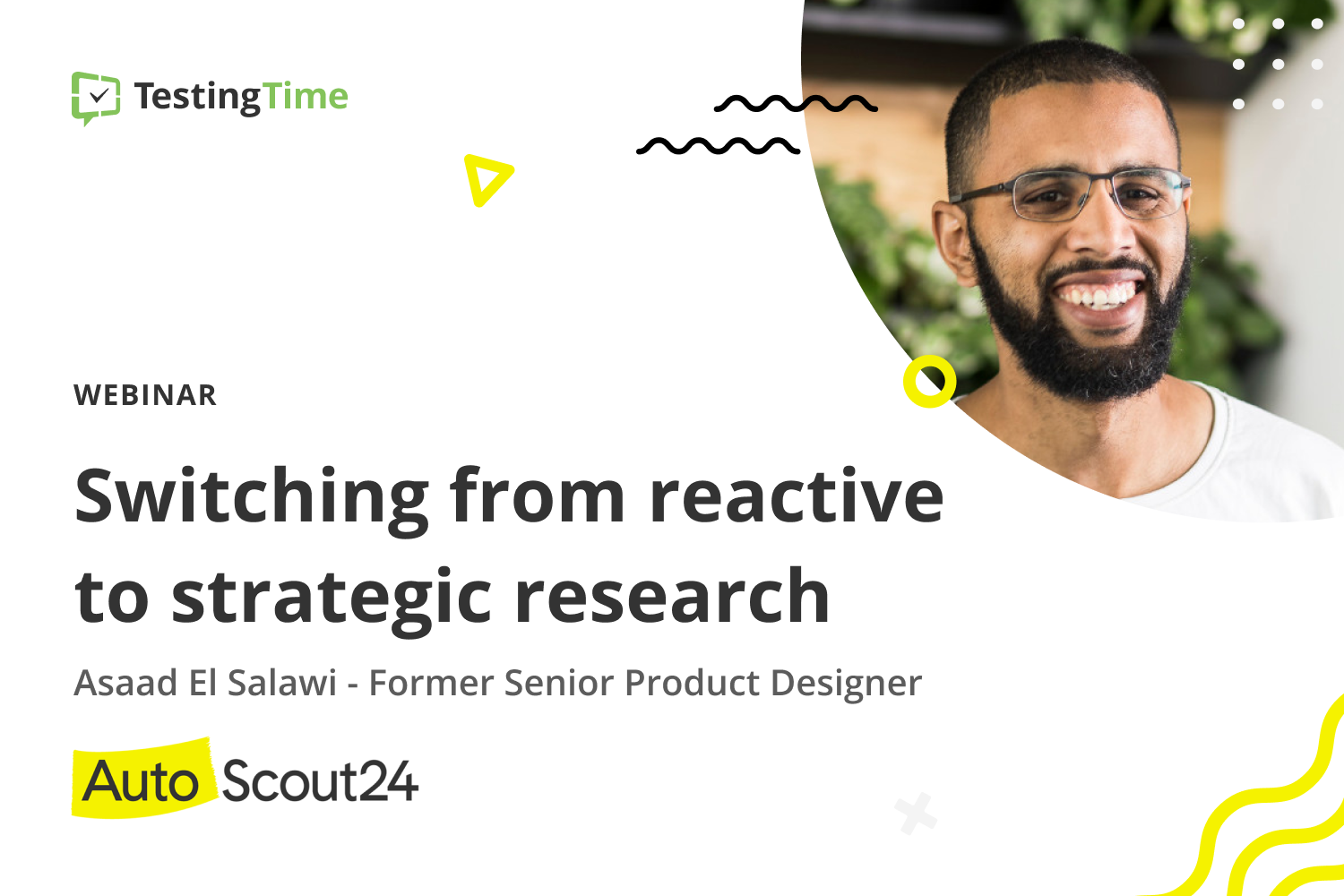 TestingTime

WEBINAR

Switching from reactive to strategic research

Asaad El Salawi - Former Senior Product Designer

AutoScout24